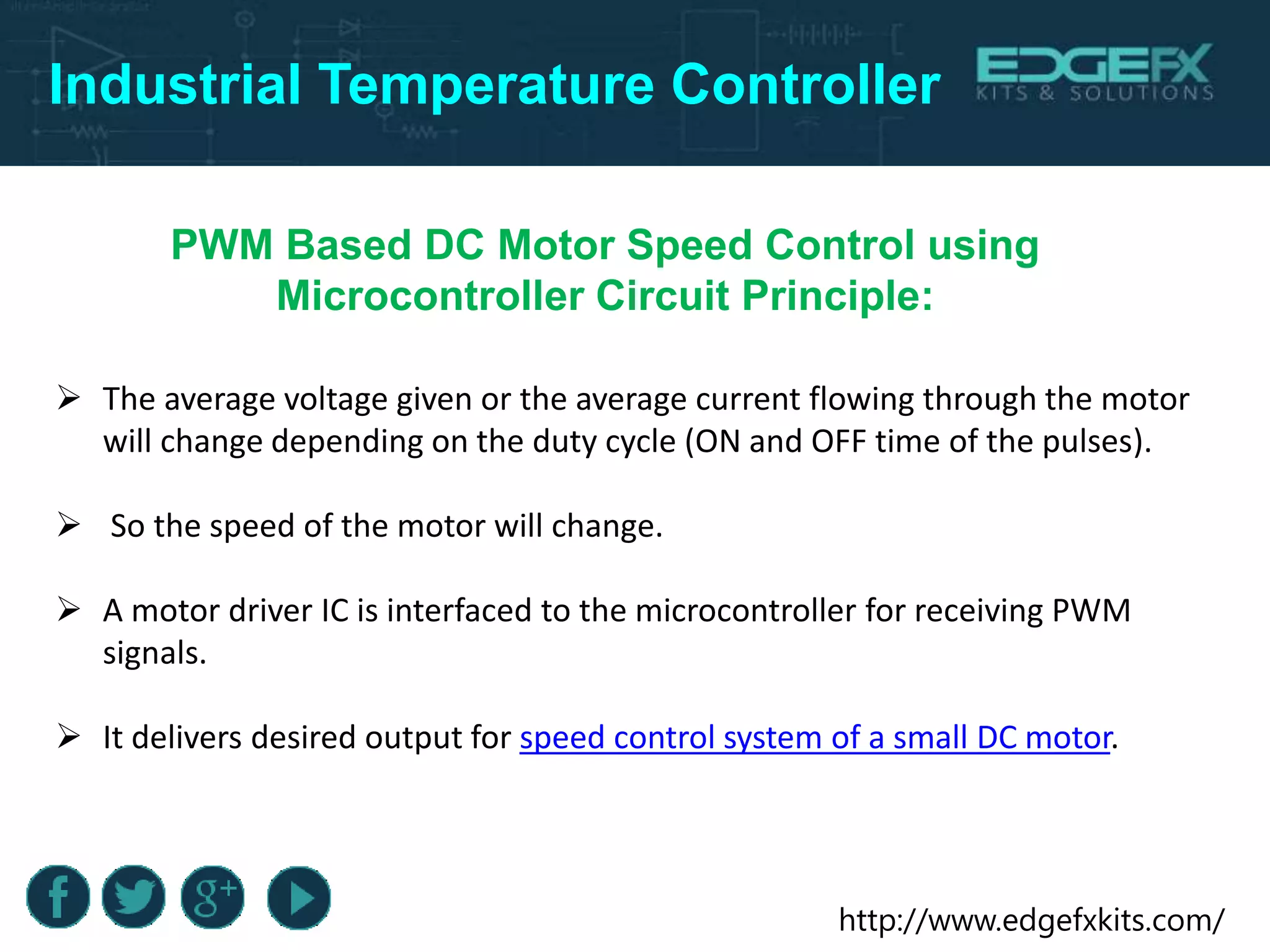 Industrial Temperature Controller

EDGEFX KITS & SOLUTIONS

PWM Based DC Motor Speed Control using Microcontroller Circuit Principle:

➢ The average voltage given or the average current flowing through the motor will change depending on the duty cycle (ON and OFF time of the pulses).

➢ So the speed of the motor will change.

➢ A motor driver IC is interfaced to the microcontroller for receiving PWM signals.

➢ It delivers desired output for speed control system of a small DC motor.

f g+

http://www.edgefxkits.com/